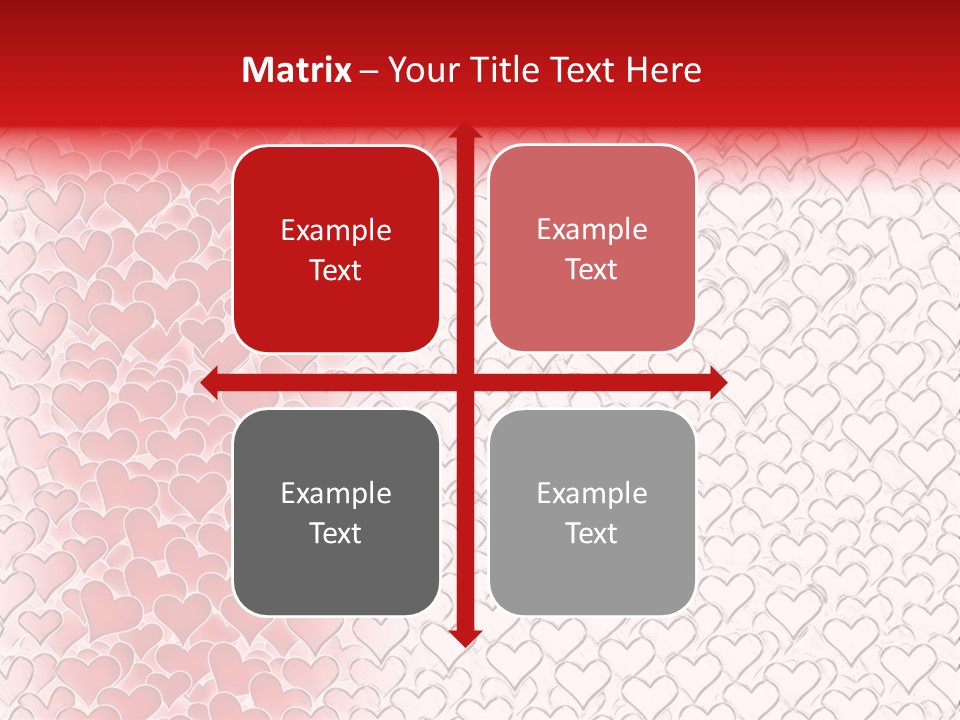 Matrix – Your Title Text Here

Example Text

Example Text

Example Text

Example Text